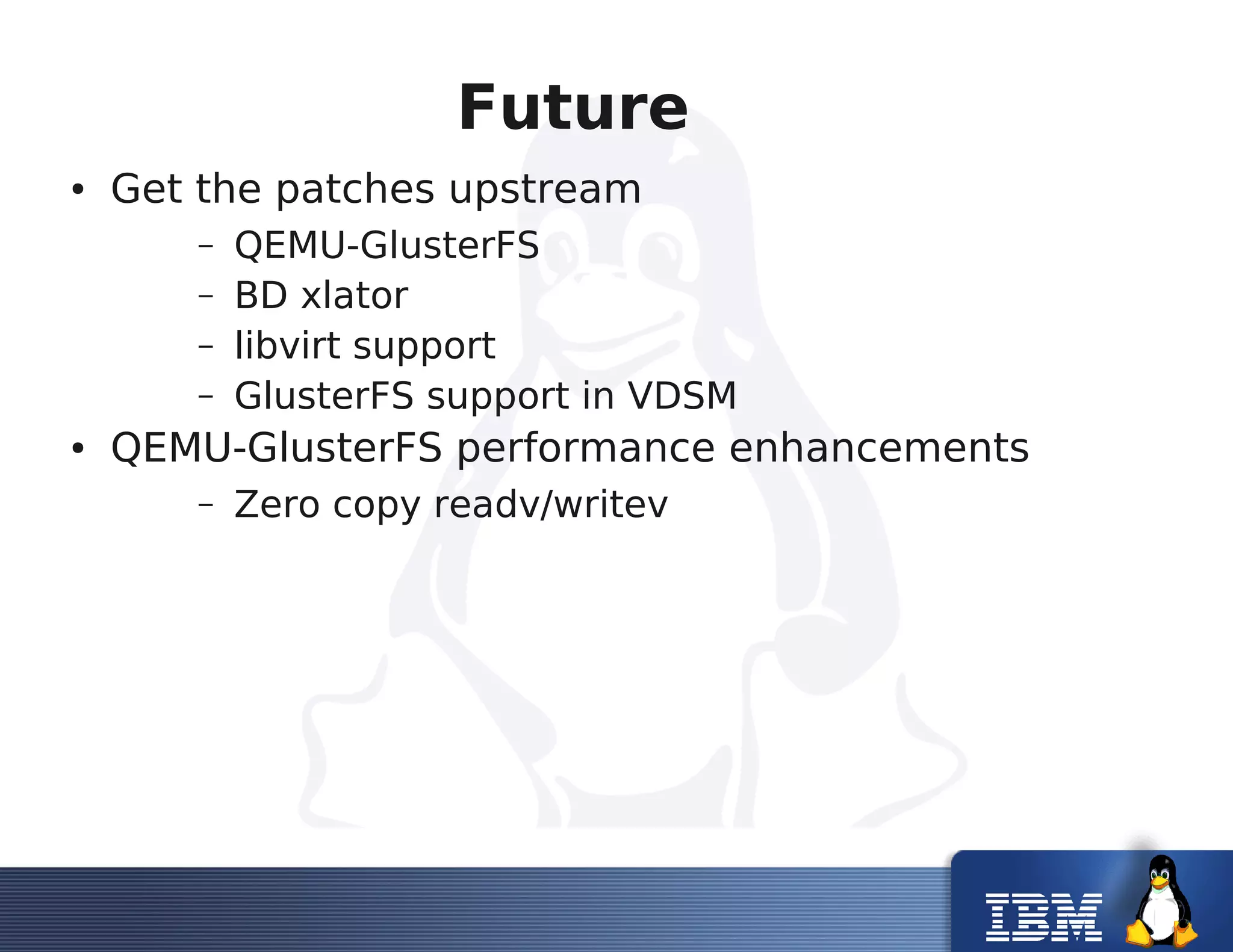 Future

• Get the patches upstream
  – QEMU-GlusterFS
  – BD xlator
  – libvirt support
  – GlusterFS support in VDSM
• QEMU-GlusterFS performance enhancements
  – Zero copy readv/writev

IBM